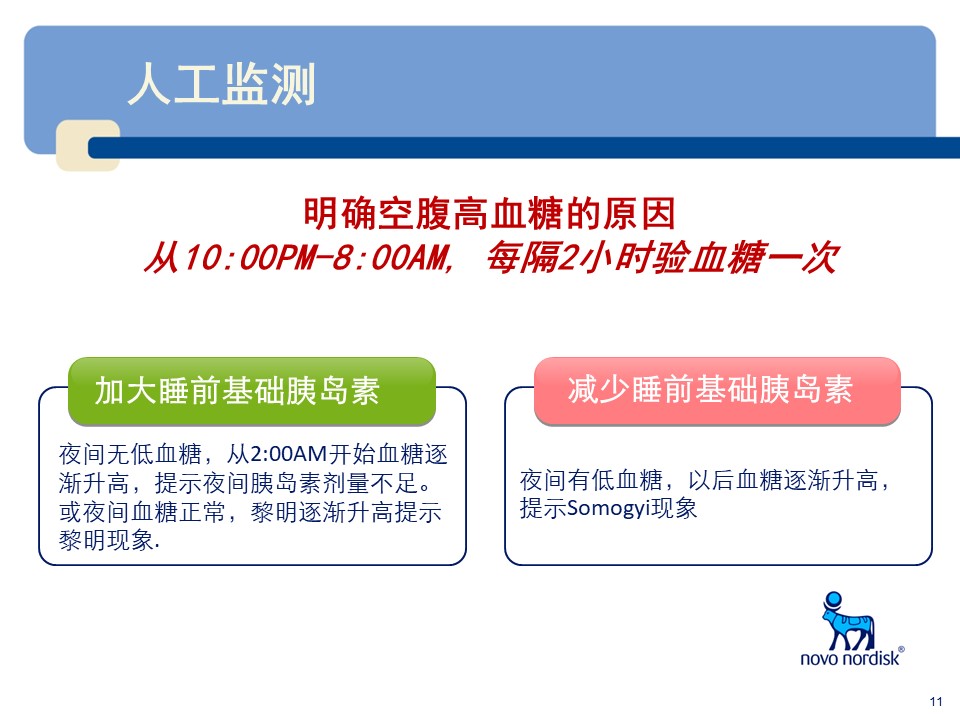 人工监测

明确空腹高血糖的原因
从10:00PM-8:00AM, 每隔2小时验血糖一次

加大睡前基础胰岛素

夜间无低血糖，从2:00AM开始血糖逐渐升高，提示夜间胰岛素剂量不足。或夜间血糖正常，黎明逐渐升高提示黎明现象.

减少睡前基础胰岛素

夜间有低血糖，以后血糖逐渐升高，提示Somogyi现象

novo nordisk®

11